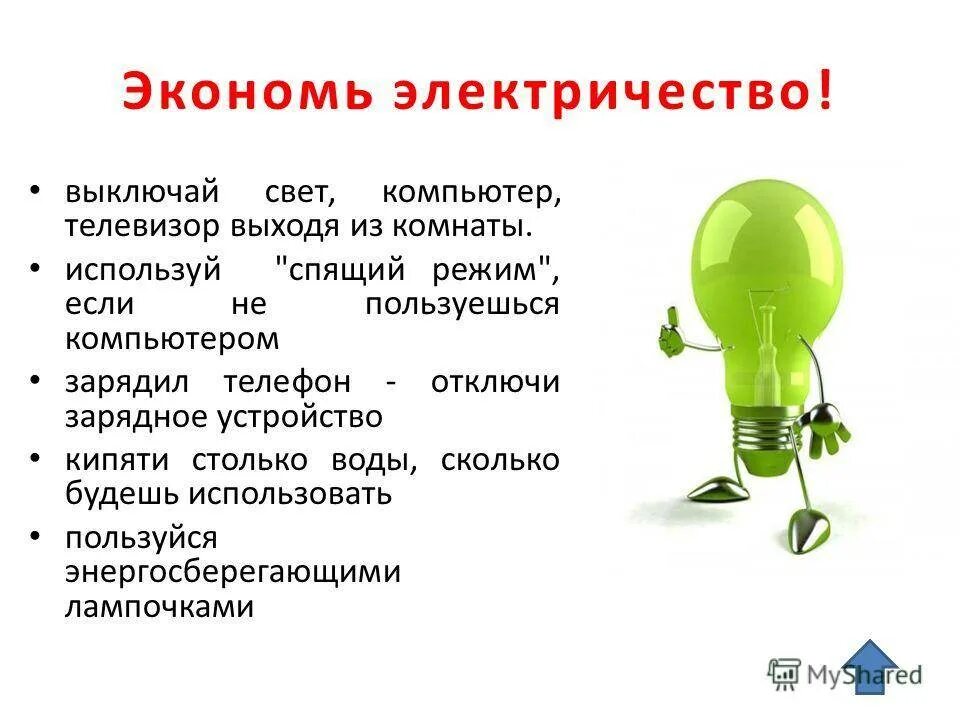 Экономь электричество!

• выключай свет, компьютер, телевизор выходя из комнаты.
• используй "спящий режим", если не пользуешься компьютером
• зарядил телефон - отключи зарядное устройство
• кипяти столько воды, сколько будешь использовать
• пользуйся энергосберегающими лампочками

MyShared